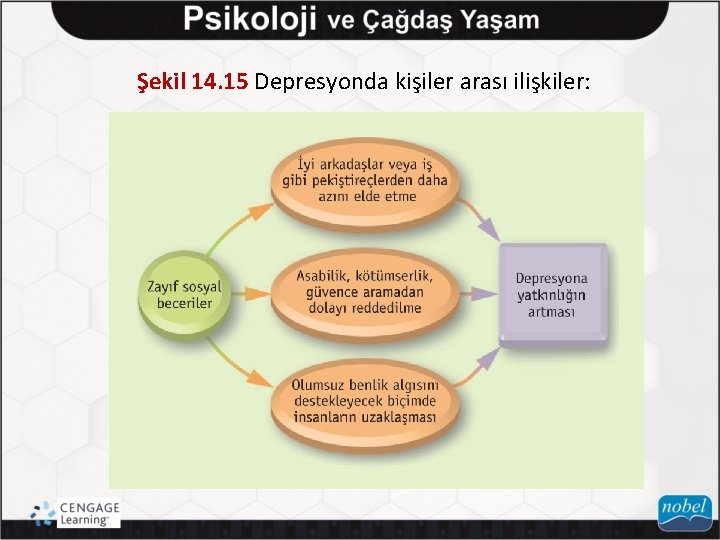 Psikoloji ve Çağdaş Yaşam

Şekil 14.15 Depresyonda kişiler arası ilişkiler:

Zayıf sosyal beceriler

İyi arkadaşlar veya iş gibi pekiştireçlerden daha azını elde etme

Asabilik, kötümserlik, güvence aramadan dolayı reddedilme

Olumsuz benlik algısını destekleyecek biçimde insanların uzaklaşması

Depresyona yatkınlığın artması

CENGAGE Learning

nobel